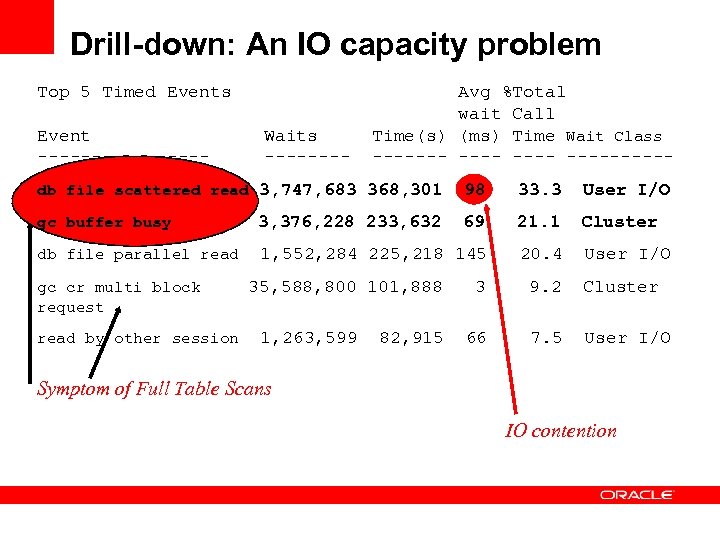 Drill-down: An IO capacity problem

Top 5 Timed Events

| Event | Waits | Time(s) | Avg wait (ms) | %Total Call Time | Wait Class |
|---|---|---|---|---|---|
| db file scattered read | 3,747,683 | 368,301 | 98 | 33.3 | User I/O |
| gc buffer busy | 3,376,228 | 233,632 | 69 | 21.1 | Cluster |
| db file parallel read | 1,552,284 | 225,218 | 145 | 20.4 | User I/O |
| gc cr multi block request | 35,588,800 | 101,888 | 3 | 9.2 | Cluster |
| read by other session | 1,263,599 | 82,915 | 66 | 7.5 | User I/O |

Symptom of Full Table Scans

IO contention

ORACLE